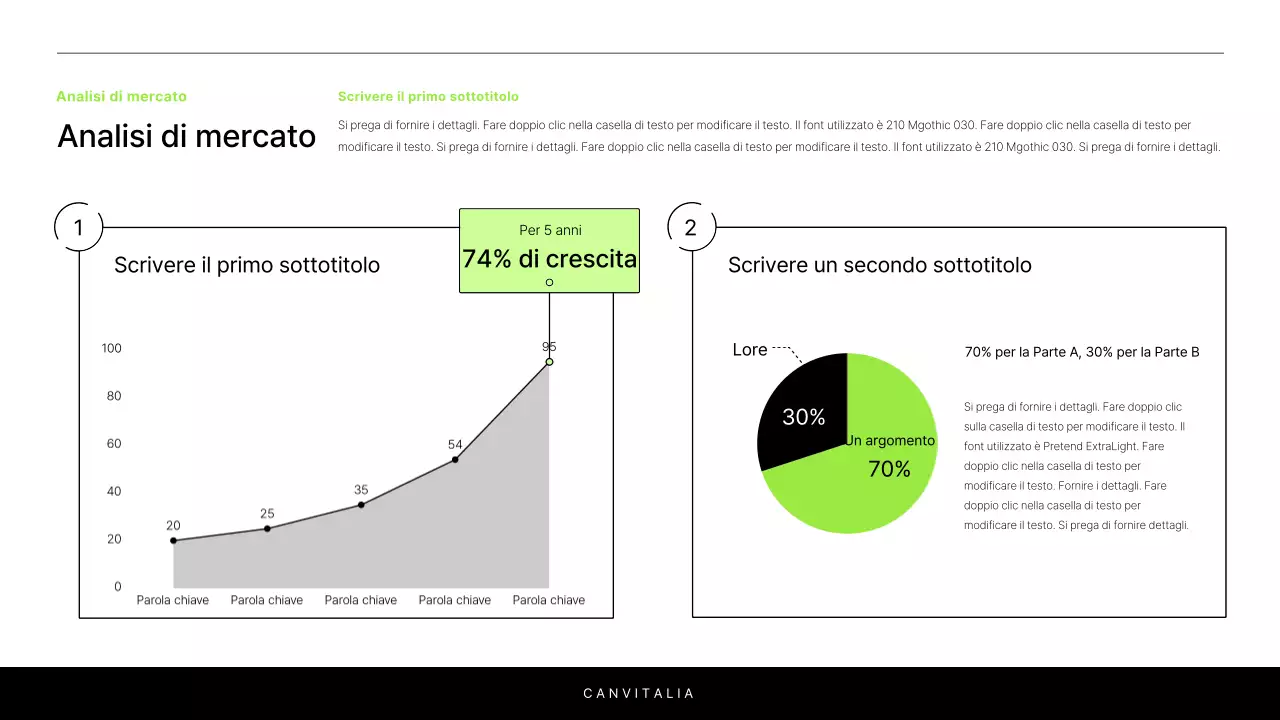 Analisi di mercato

Analisi di mercato

Scrivere il primo sottotitolo

Si prega di fornire i dettagli. Fare doppio clic nella casella di testo per modificare il testo. Il font utilizzato è 210 Mgothic 030. Fare doppio clic nella casella di testo per modificare il testo. Si prega di fornire i dettagli. Fare doppio clic nella casella di testo per modificare il testo. Il font utilizzato è 210 Mgothic 030. Si prega di fornire i dettagli.

1

Scrivere il primo sottotitolo

Per 5 anni

74% di crescita

100
80
60
40
20
0

20
25
35
54
95

Parola chiave
Parola chiave
Parola chiave
Parola chiave
Parola chiave

2

Scrivere un secondo sottotitolo

Lore

30%

Un argomento
70%

70% per la Parte A, 30% per la Parte B

Si prega di fornire i dettagli. Fare doppio clic sulla casella di testo per modificare il testo. Il font utilizzato è Pretend ExtraLight. Fare doppio clic nella casella di testo per modificare il testo. Fornire i dettagli. Fare doppio clic nella casella di testo per modificare il testo. Si prega di fornire dettagli.

CANVITALIA